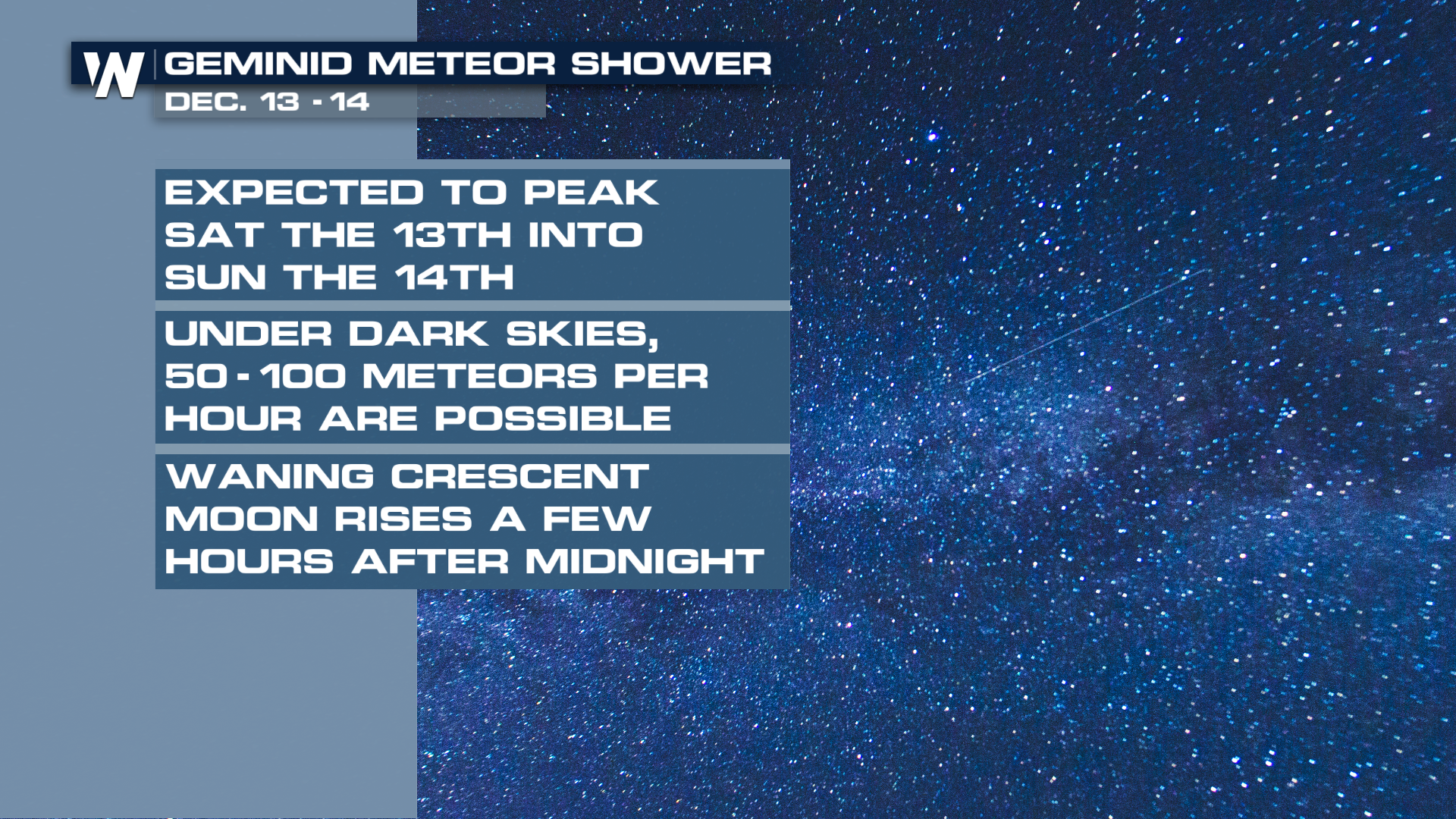 W

GEMINID METEOR SHOWER
DEC. 13 - 14

EXPECTED TO PEAK SAT THE 13TH INTO SUN THE 14TH

UNDER DARK SKIES, 50 - 100 METEORS PER HOUR ARE POSSIBLE

WANING CRESCENT MOON RISES A FEW HOURS AFTER MIDNIGHT